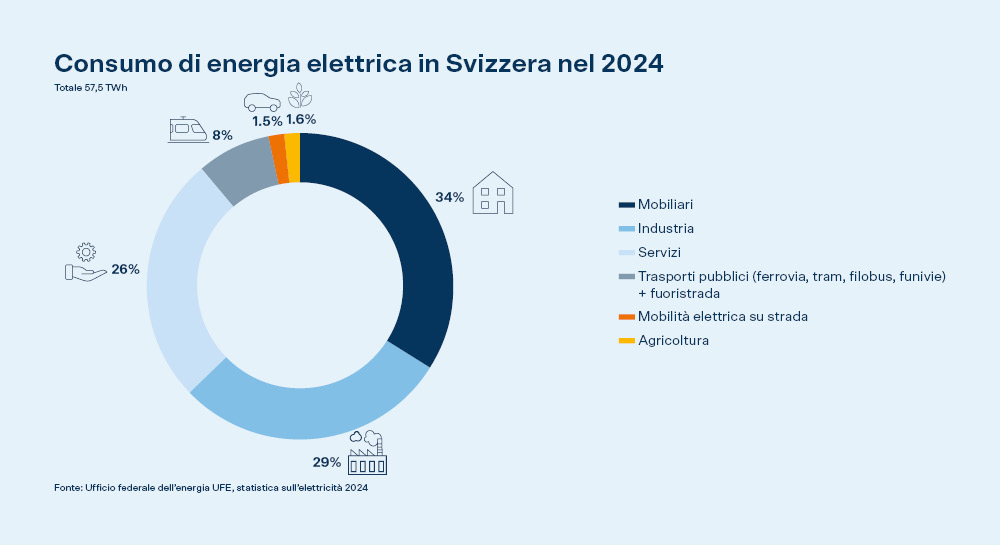 Consumo di energia elettrica in Svizzera nel 2024

Totale 57,5 TWh

8%

1.5%

1.6%

34%

26%

29%

Mobiliari

Industria

Servizi

Trasporti pubblici (ferrovia, tram, filobus, funivie) + fuoristrada

Mobilità elettrica su strada

Agricoltura

Fonte: Ufficio federale dell'energia UFE, statistica sull'elettricità 2024